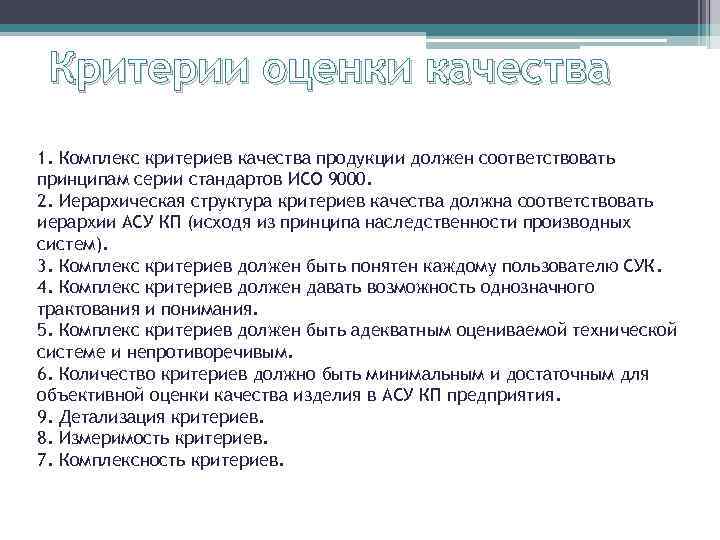 Критерии оценки качества

1. Комплекс критериев качества продукции должен соответствовать принципам серии стандартов ИСО 9000.
2. Иерархическая структура критериев качества должна соответствовать иерархии АСУ КП (исходя из принципа наследственности производных систем).
3. Комплекс критериев должен быть понятен каждому пользователю СУК.
4. Комплекс критериев должен давать возможность однозначного трактования и понимания.
5. Комплекс критериев должен быть адекватным оцениваемой технической системе и непротиворечивым.
6. Количество критериев должно быть минимальным и достаточным для объективной оценки качества изделия в АСУ КП предприятия.
9. Детализация критериев.
8. Измеримость критериев.
7. Комплексность критериев.